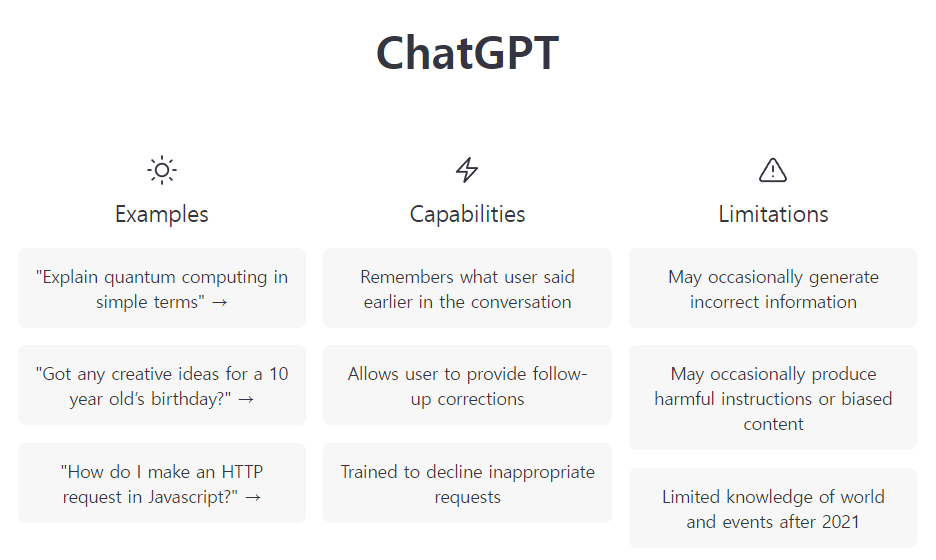 ChatGPT

Examples

"Explain quantum computing in simple terms" →

"Got any creative ideas for a 10 year old's birthday?" →

"How do I make an HTTP request in Javascript?" →

Capabilities

Remembers what user said earlier in the conversation

Allows user to provide follow-up corrections

Trained to decline inappropriate requests

Limitations

May occasionally generate incorrect information

May occasionally produce harmful instructions or biased content

Limited knowledge of world and events after 2021